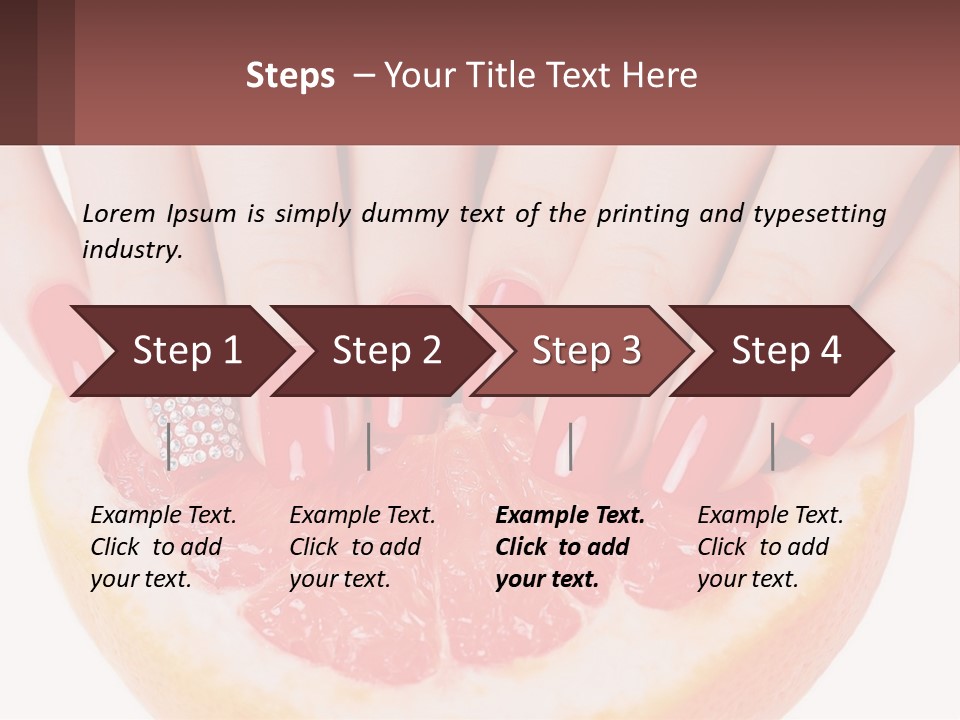 Steps – Your Title Text Here

Lorem Ipsum is simply dummy text of the printing and typesetting industry.

Step 1

Step 2

Step 3

Step 4

Example Text. Click to add your text.

Example Text. Click to add your text.

Example Text. Click to add your text.

Example Text. Click to add your text.